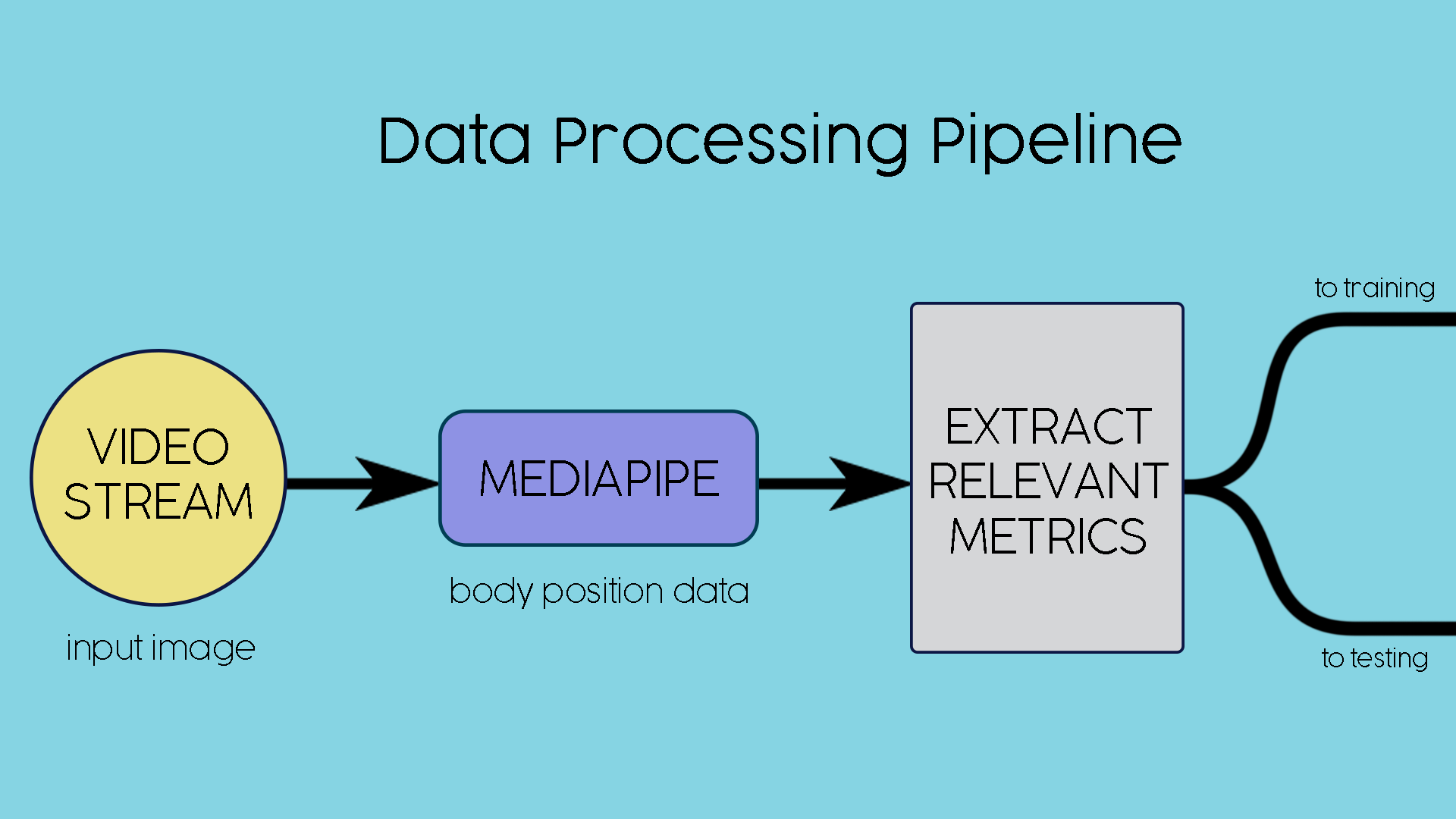 Data Processing Pipeline

VIDEO STREAM

input image

MEDIAPIPE

body position data

EXTRACT RELEVANT METRICS

to training

to testing